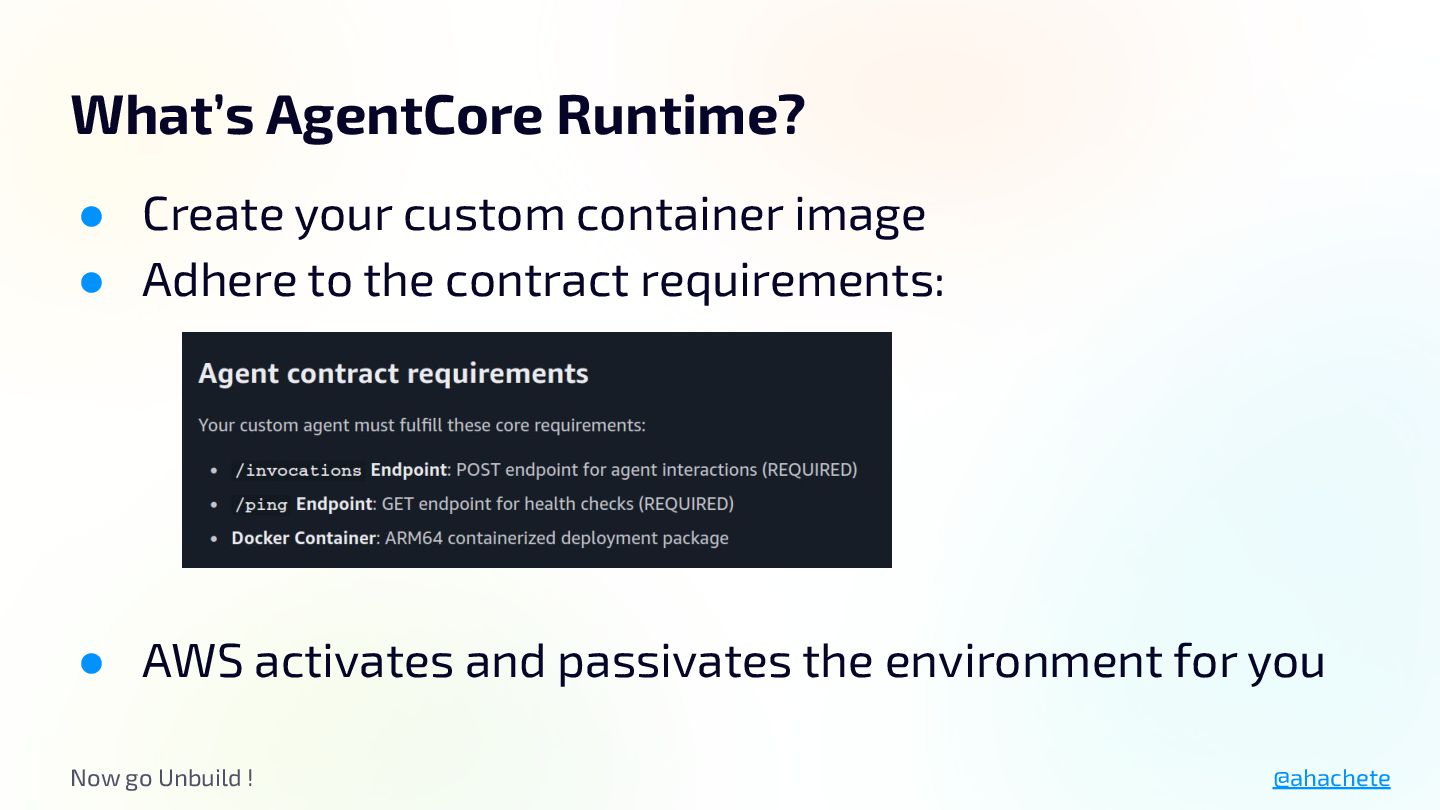 What's AgentCore Runtime?

- Create your custom container image
- Adhere to the contract requirements:

Agent contract requirements

Your custom agent must fulfill these core requirements:

- /invocations Endpoint: POST endpoint for agent interactions (REQUIRED)
- /ping Endpoint: GET endpoint for health checks (REQUIRED)
- Docker Container: ARM64 containerized deployment package

- AWS activates and passivates the environment for you

Now go Unbuild !

@ahachete